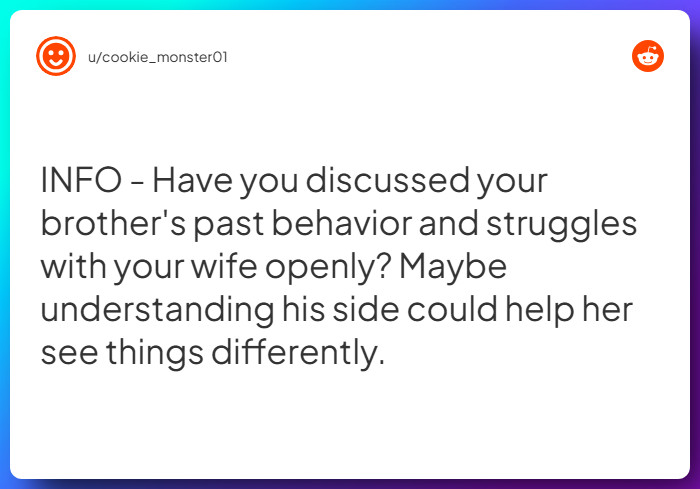 u/cookie_monster01

INFO - Have you discussed your brother's past behavior and struggles with your wife openly? Maybe understanding his side could help her see things differently.